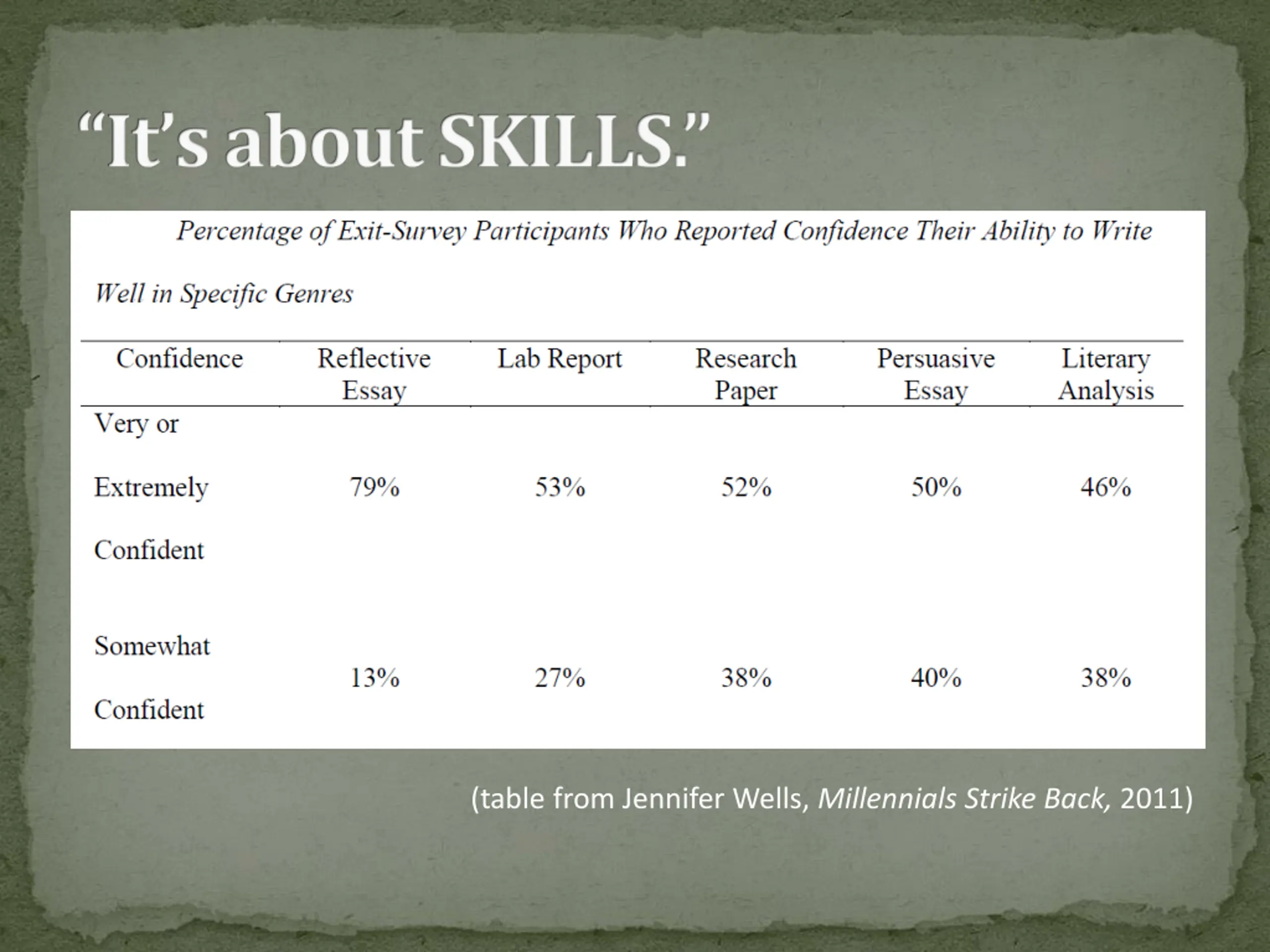 “It’s about SKILLS.”

Percentage of Exit-Survey Participants Who Reported Confidence Their Ability to Write Well in Specific Genres

| Confidence | Reflective Essay | Lab Report | Research Paper | Persuasive Essay | Literary Analysis |
|---|---|---|---|---|---|
| Very or Extremely Confident | 79% | 53% | 52% | 50% | 46% |
| Somewhat Confident | 13% | 27% | 38% | 40% | 38% |

(table from Jennifer Wells, Millennials Strike Back, 2011)